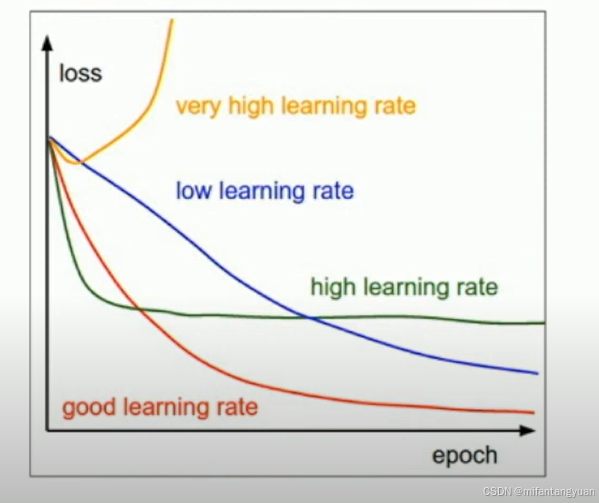 loss

very high learning rate

low learning rate

high learning rate

good learning rate

epoch

CSDN @mifantangyuan